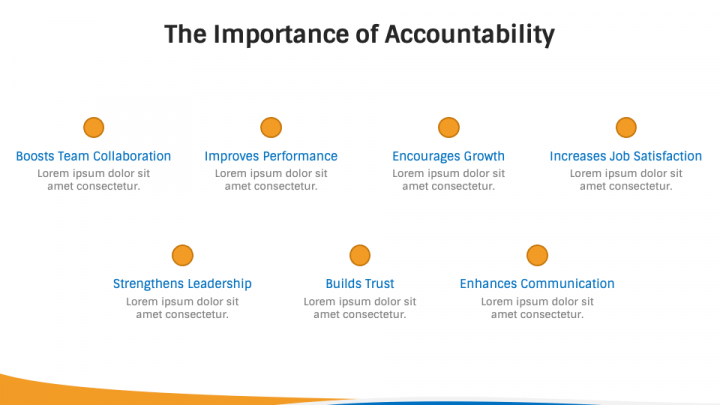 The Importance of Accountability

Boosts Team Collaboration
Lorem ipsum dolor sit amet consectetur.

Improves Performance
Lorem ipsum dolor sit amet consectetur.

Encourages Growth
Lorem ipsum dolor sit amet consectetur.

Increases Job Satisfaction
Lorem ipsum dolor sit amet consectetur.

Strengthens Leadership
Lorem ipsum dolor sit amet consectetur.

Builds Trust
Lorem ipsum dolor sit amet consectetur.

Enhances Communication
Lorem ipsum dolor sit amet consectetur.